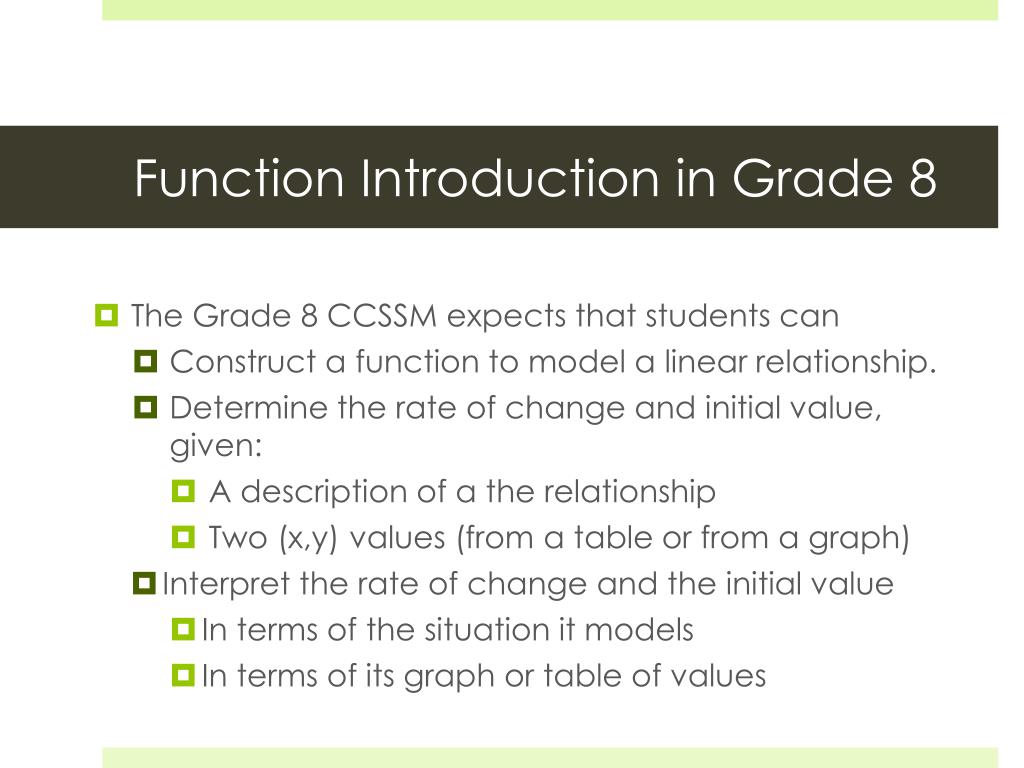 Function Introduction in Grade 8

The Grade 8 CCSSM expects that students can
Construct a function to model a linear relationship.
Determine the rate of change and initial value, given:
A description of a the relationship
Two (x,y) values (from a table or from a graph)
Interpret the rate of change and the initial value
In terms of the situation it models
In terms of its graph or table of values